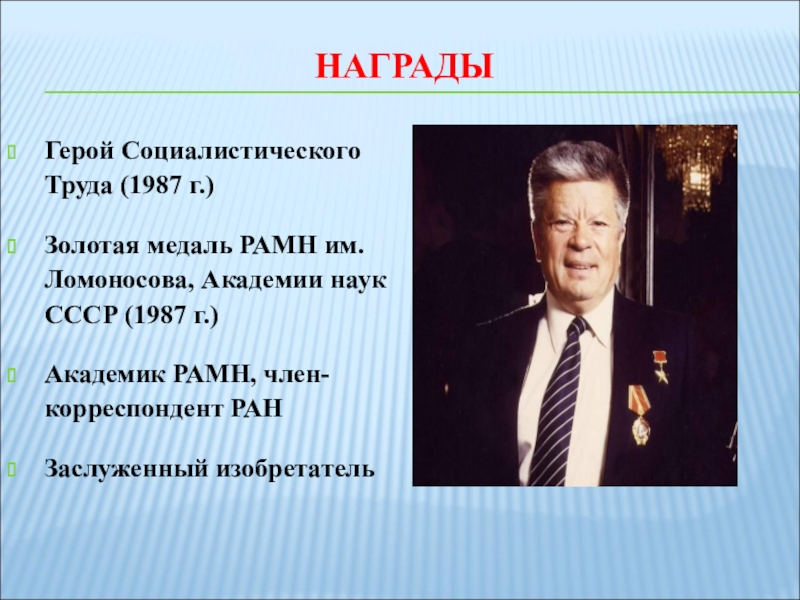 НАГРАДЫ

Герой Социалистического Труда (1987 г.)

Золотая медаль РАМН им. Ломоносова, Академии наук СССР (1987 г.)

Академик РАМН, член-корреспондент РАН

Заслуженный изобретатель